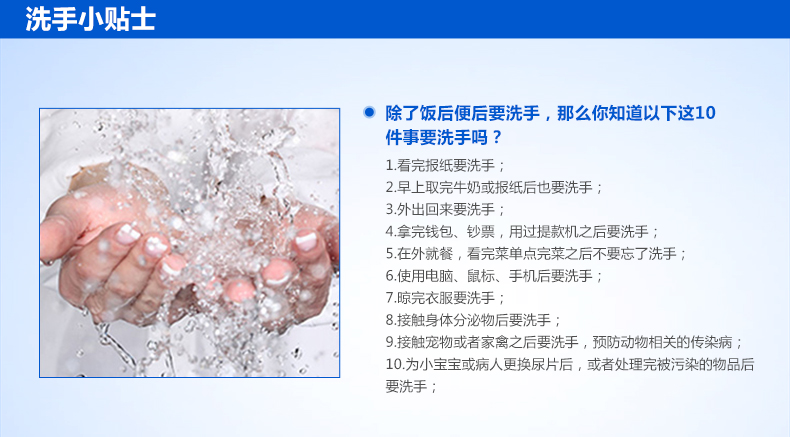 洗手小贴士

除了饭后便后要洗手，那么你知道以下这10件事要洗手吗？

1.看完报纸要洗手；
2.早上取完牛奶或报纸后也要洗手；
3.外出回来要洗手；
4.拿完钱包、钞票，用过提款机之后要洗手；
5.在外就餐，看完菜单点完菜之后不要忘了洗手；
6.使用电脑、鼠标、手机后要洗手；
7.晾完衣服要洗手；
8.接触身体分泌物后要洗手；
9.接触宠物或者家禽之后要洗手，预防动物相关的传染病；
10.为小宝宝或病人更换尿片后，或者处理完被污染的物品后要洗手；